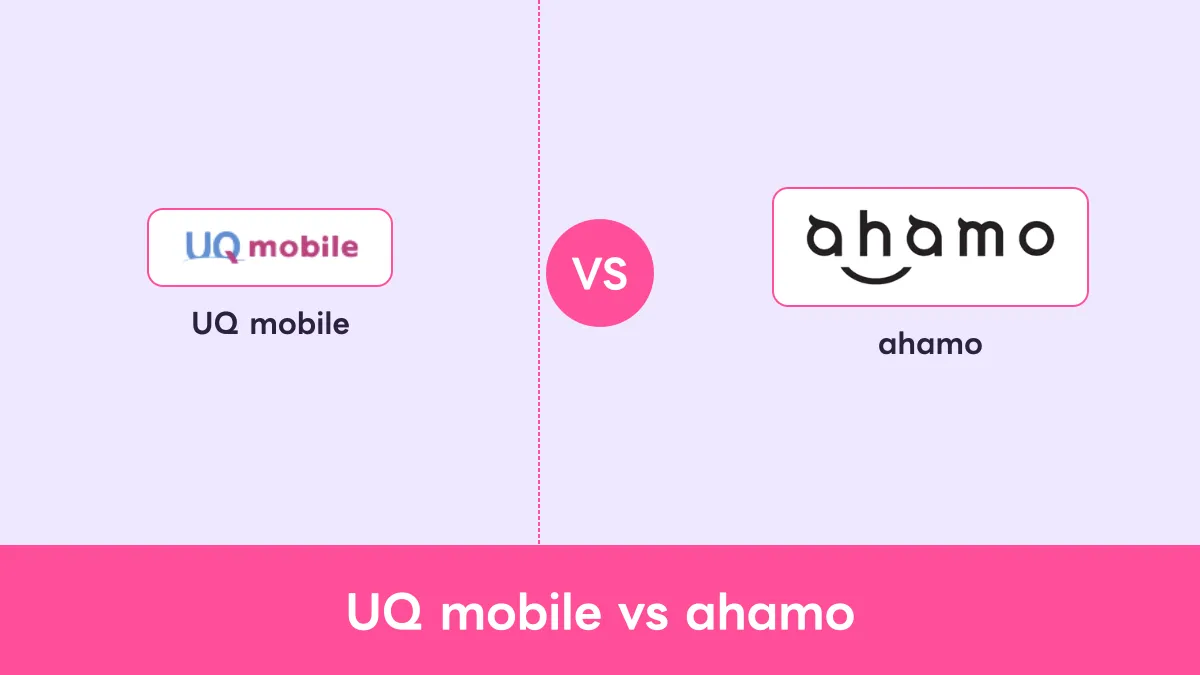 UQ mobile

UQ mobile

VS

ahamo

ahamo

UQ mobile vs ahamo